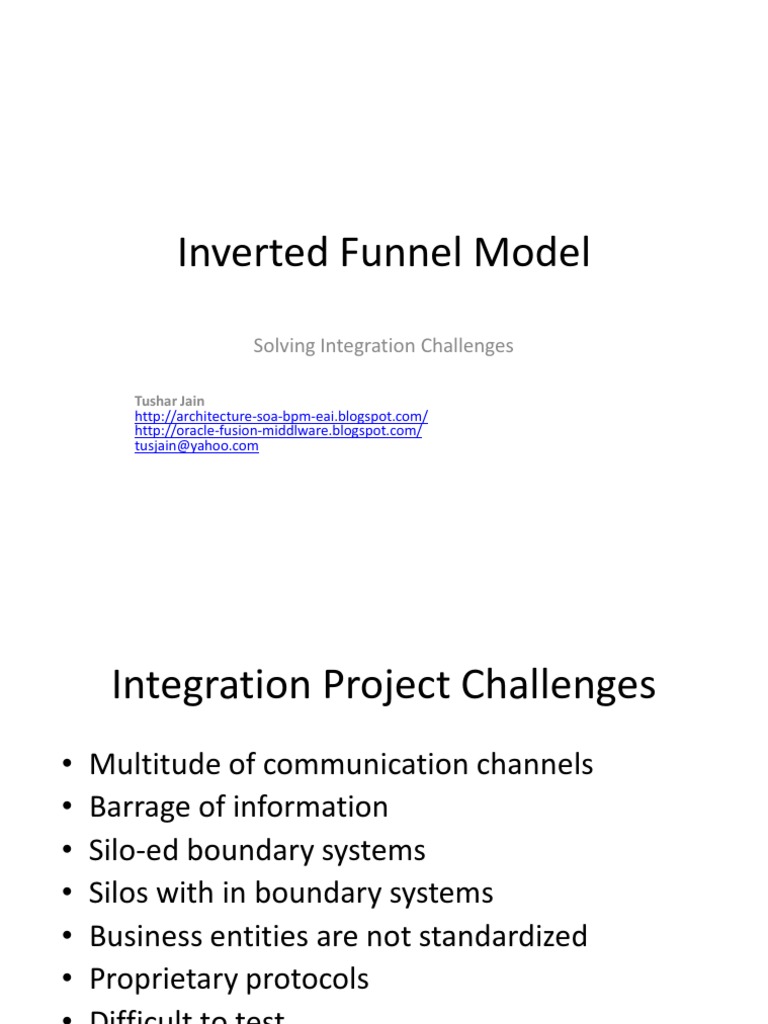 Inverted Funnel Model

Solving Integration Challenges

Tushar Jain
http://architecture-soa-bpm-eai.blogspot.com/
http://oracle-fusion-middlware.blogspot.com/
tusjain@yahoo.com

Integration Project Challenges

• Multitude of communication channels
• Barrage of information
• Silo-ed boundary systems
• Silos with in boundary systems
• Business entities are not standardized
• Proprietary protocols
• Difficult to test